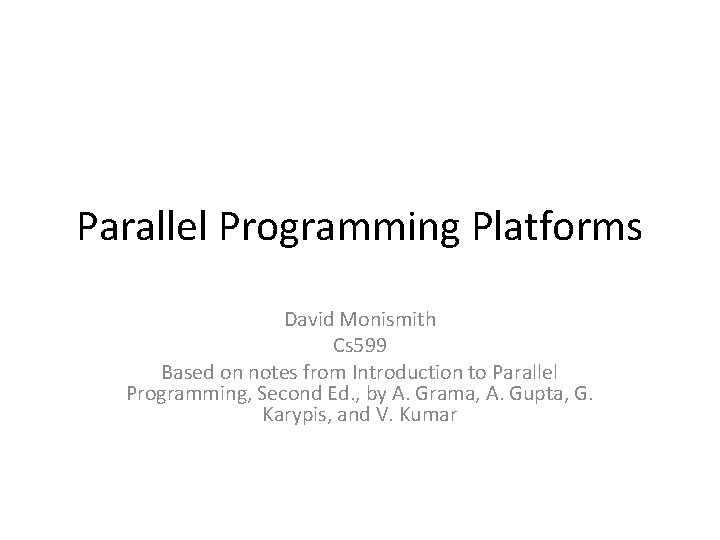 Parallel Programming Platforms

David Monismith
Cs599
Based on notes from Introduction to Parallel Programming, Second Ed., by A. Grama, A. Gupta, G. Karypis, and V. Kumar